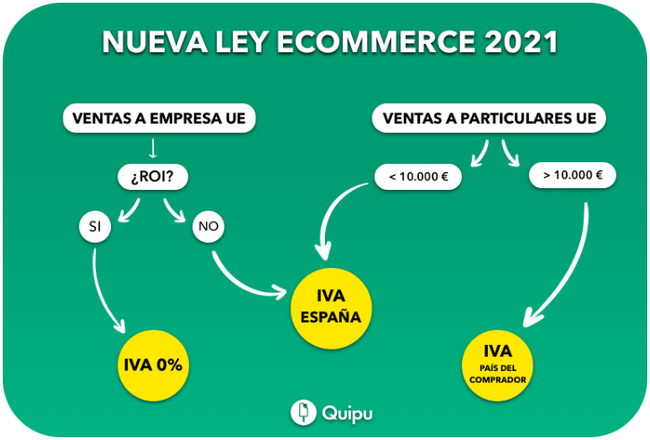 NUEVA LEY ECOMMERCE 2021

VENTAS A EMPRESA UE

¿ROI?

SI

NO

IVA 0%

VENTAS A PARTICULARES UE

< 10.000 €

> 10.000 €

IVA ESPAÑA

IVA PAÍS DEL COMPRADOR

Quipu